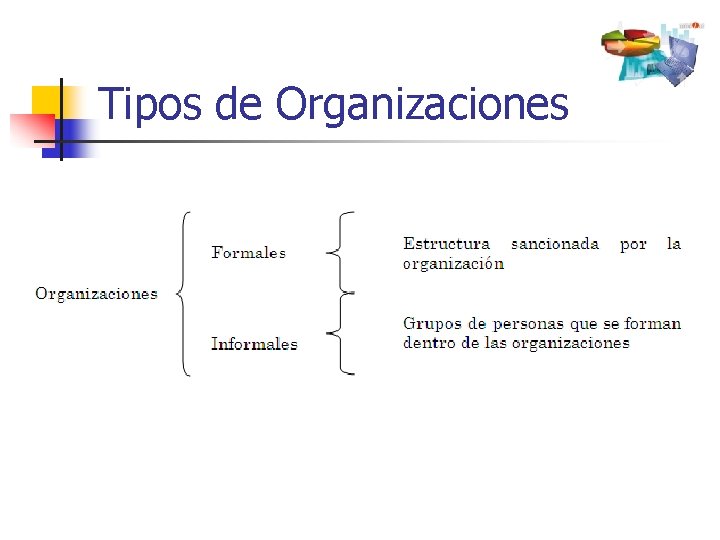 Tipos de Organizaciones

Organizaciones

Formales

Estructura sancionada por la organización

Informales

Grupos de personas que se forman dentro de las organizaciones